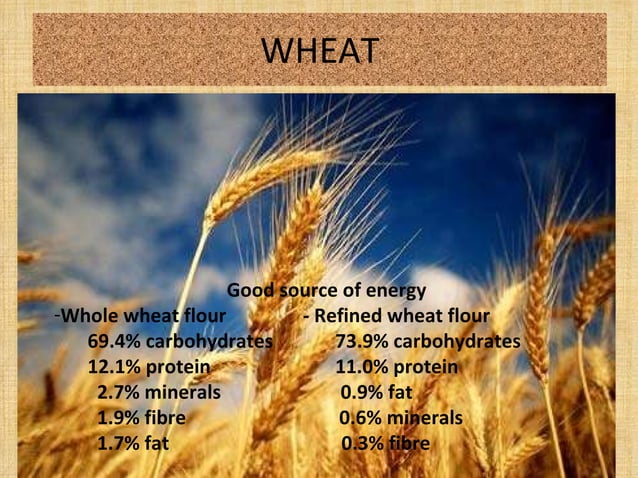 WHEAT

Good source of energy

-Whole wheat flour
69.4% carbohydrates
12.1% protein
2.7% minerals
1.9% fibre
1.7% fat

- Refined wheat flour
73.9% carbohydrates
11.0% protein
0.9% fat
0.6% minerals
0.3% fibre